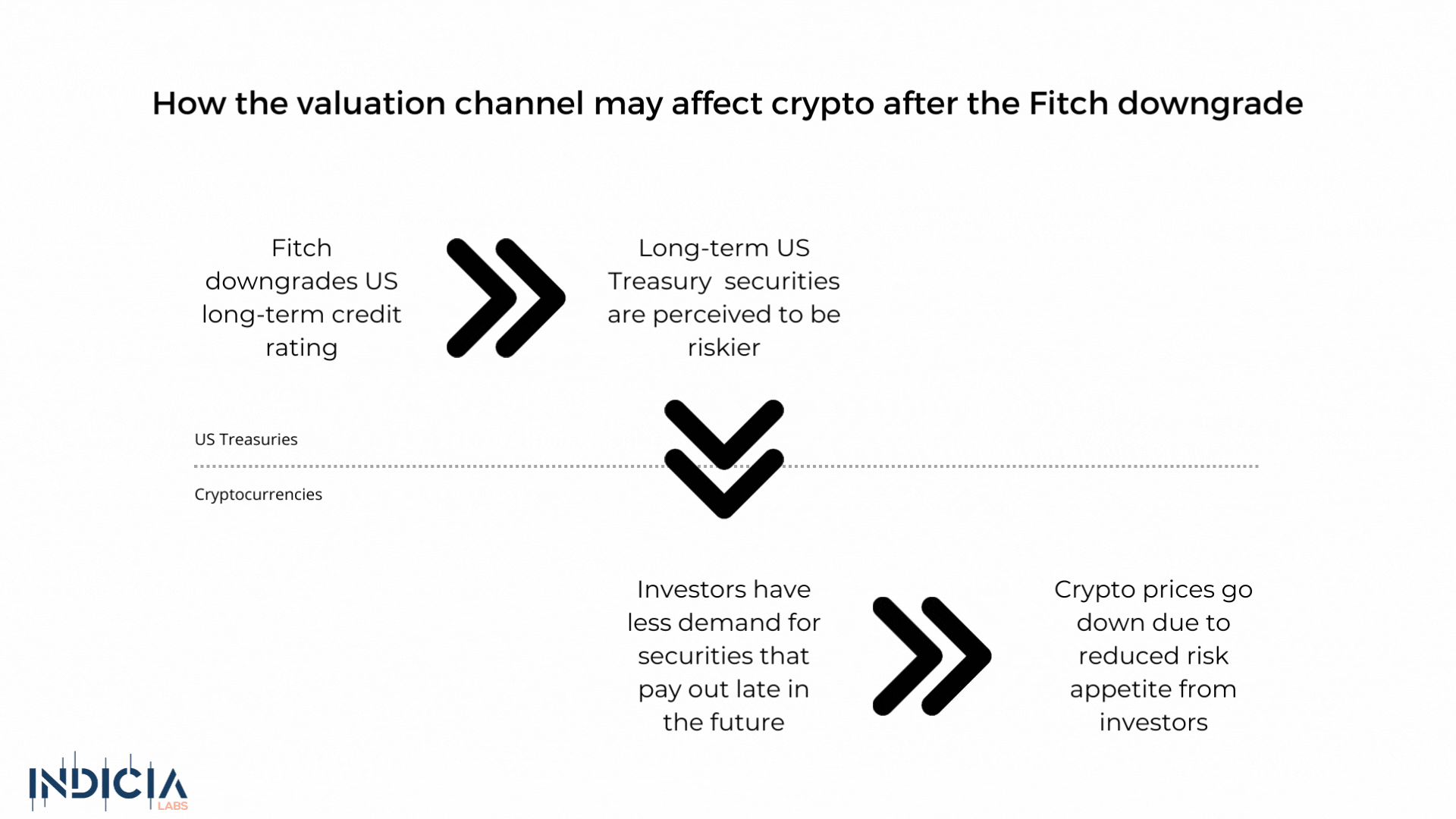 How the valuation channel may affect crypto after the Fitch downgrade

Fitch downgrades US long-term credit rating

Long-term US Treasury securities are perceived to be riskier

US Treasuries

Cryptocurrencies

Investors have less demand for securities that pay out late in the future

Crypto prices go down due to reduced risk appetite from investors

INDICIA LABS